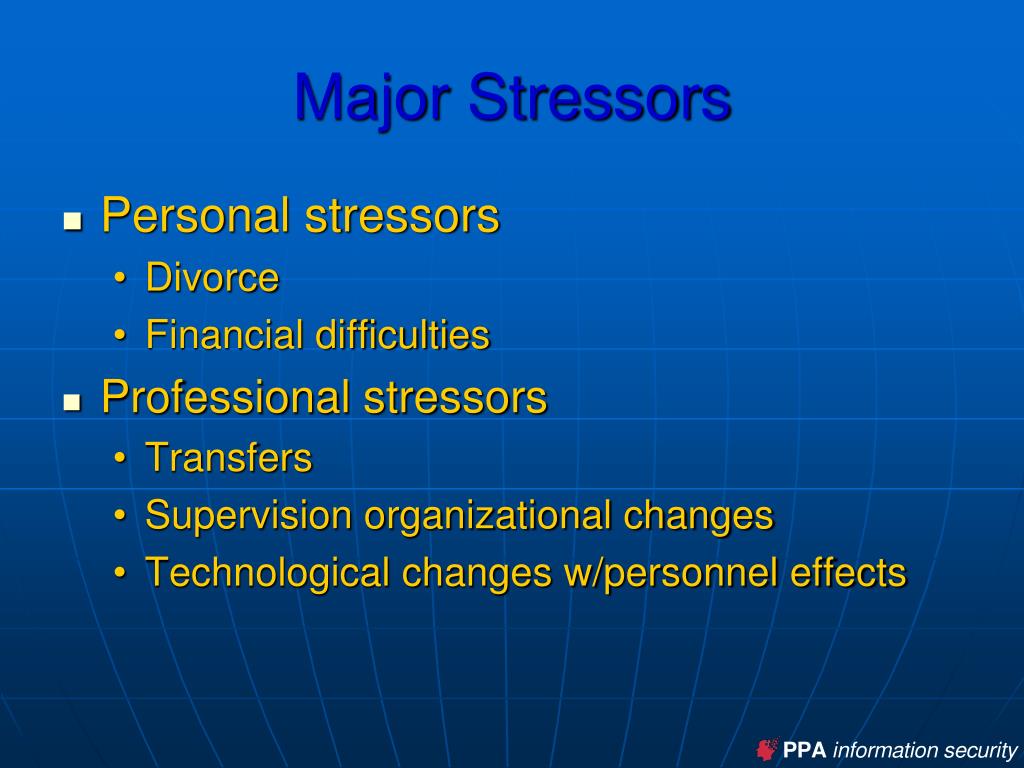 Major Stressors

- Personal stressors
  - Divorce
  - Financial difficulties
- Professional stressors
  - Transfers
  - Supervision organizational changes
  - Technological changes w/personnel effects

PPA information security